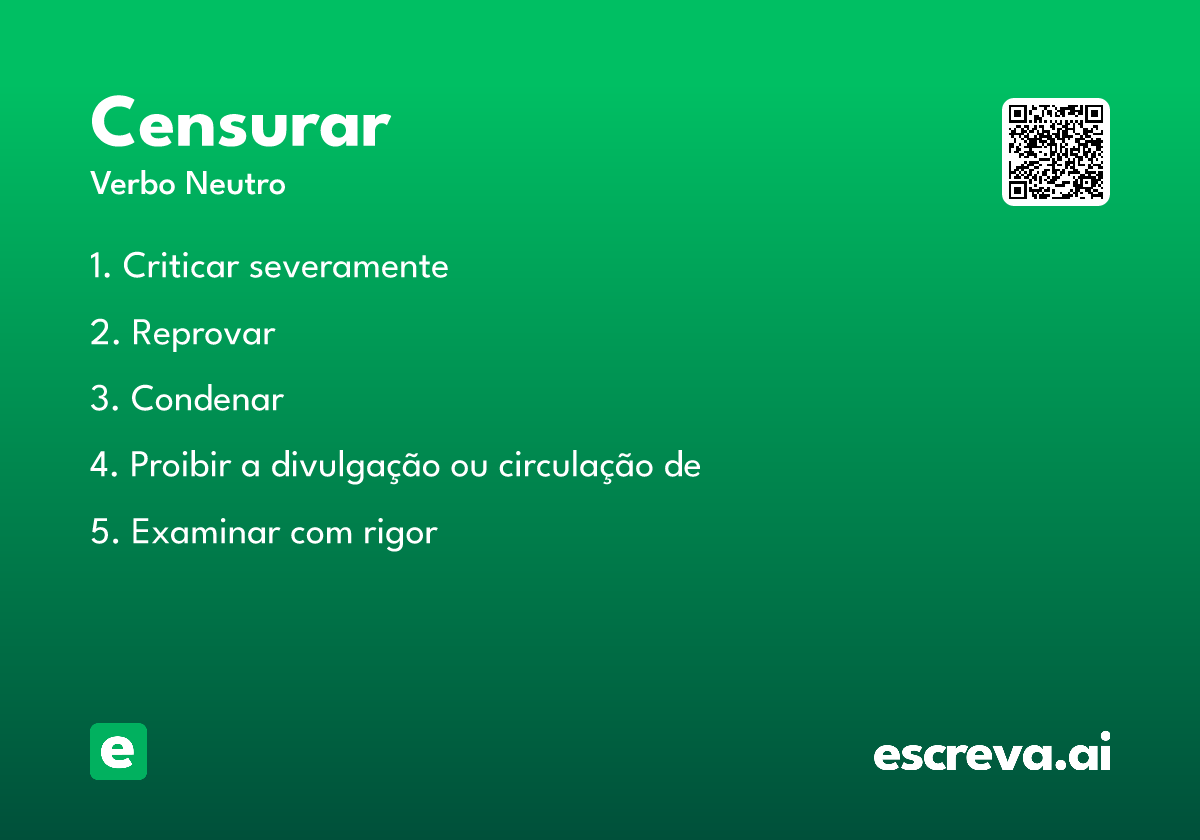 Censurar
Verbo Neutro

1. Criticar severamente

2. Reprovar

3. Condenar

4. Proibir a divulgação ou circulação de

5. Examinar com rigor

e

escreva.ai